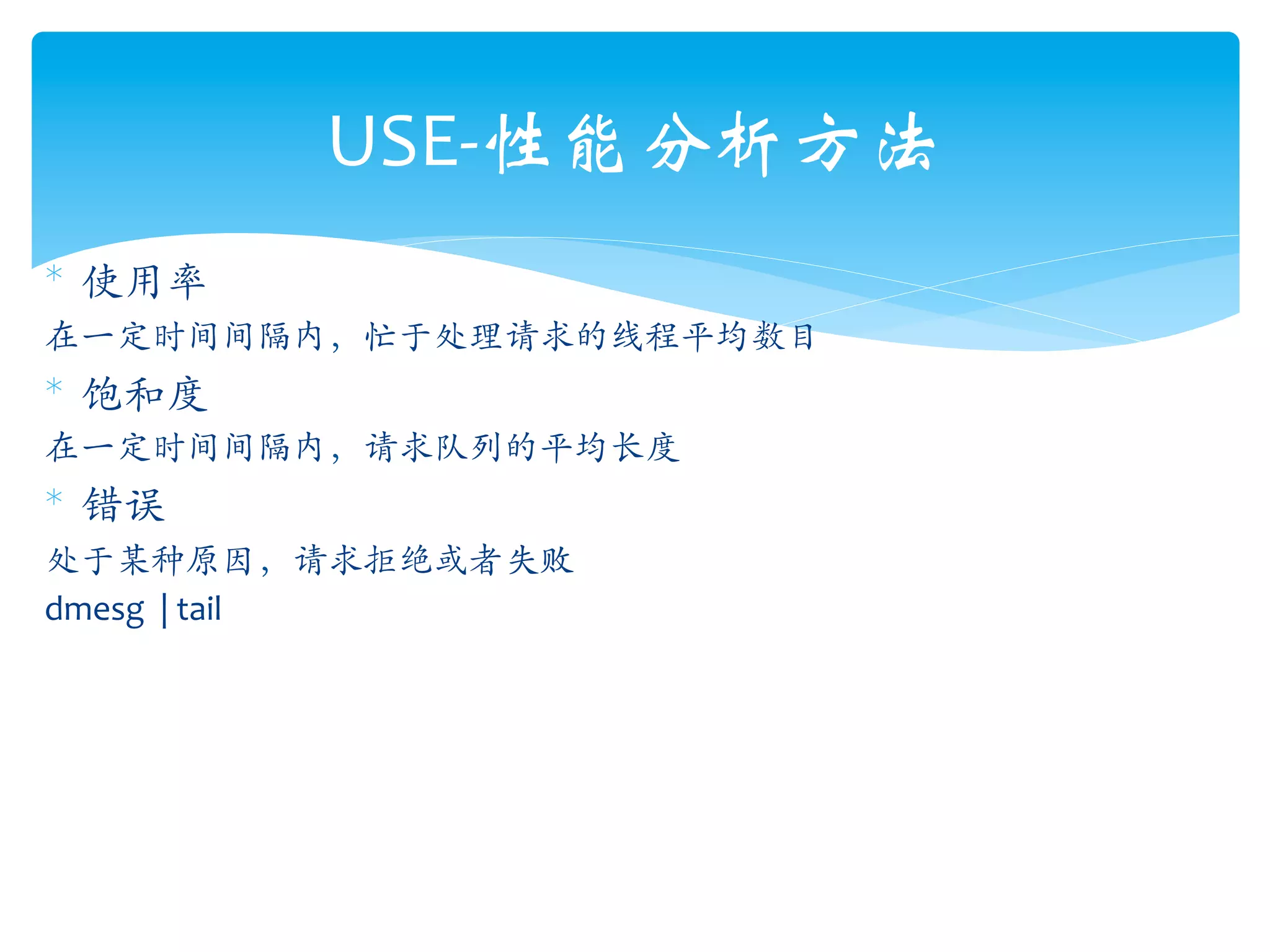 USE-性能分析方法

* 使用率
在一定时间间隔内，忙于处理请求的线程平均数目
* 饱和度
在一定时间间隔内，请求队列的平均长度
* 错误
处于某种原因，请求拒绝或者失败
dmesg | tail